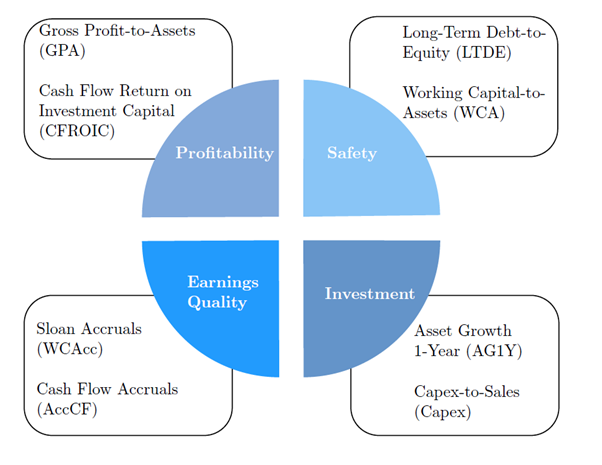 Gross Profit-to-Assets (GPA)

Cash Flow Return on Investment Capital (CFROIC)

Long-Term Debt-to-Equity (LTDE)

Working Capital-to-Assets (WCA)

Profitability

Safety

Earnings Quality

Investment

Sloan Accruals (WCAcc)

Cash Flow Accruals (AccCF)

Asset Growth 1-Year (AG1Y)

Capex-to-Sales (Capex)